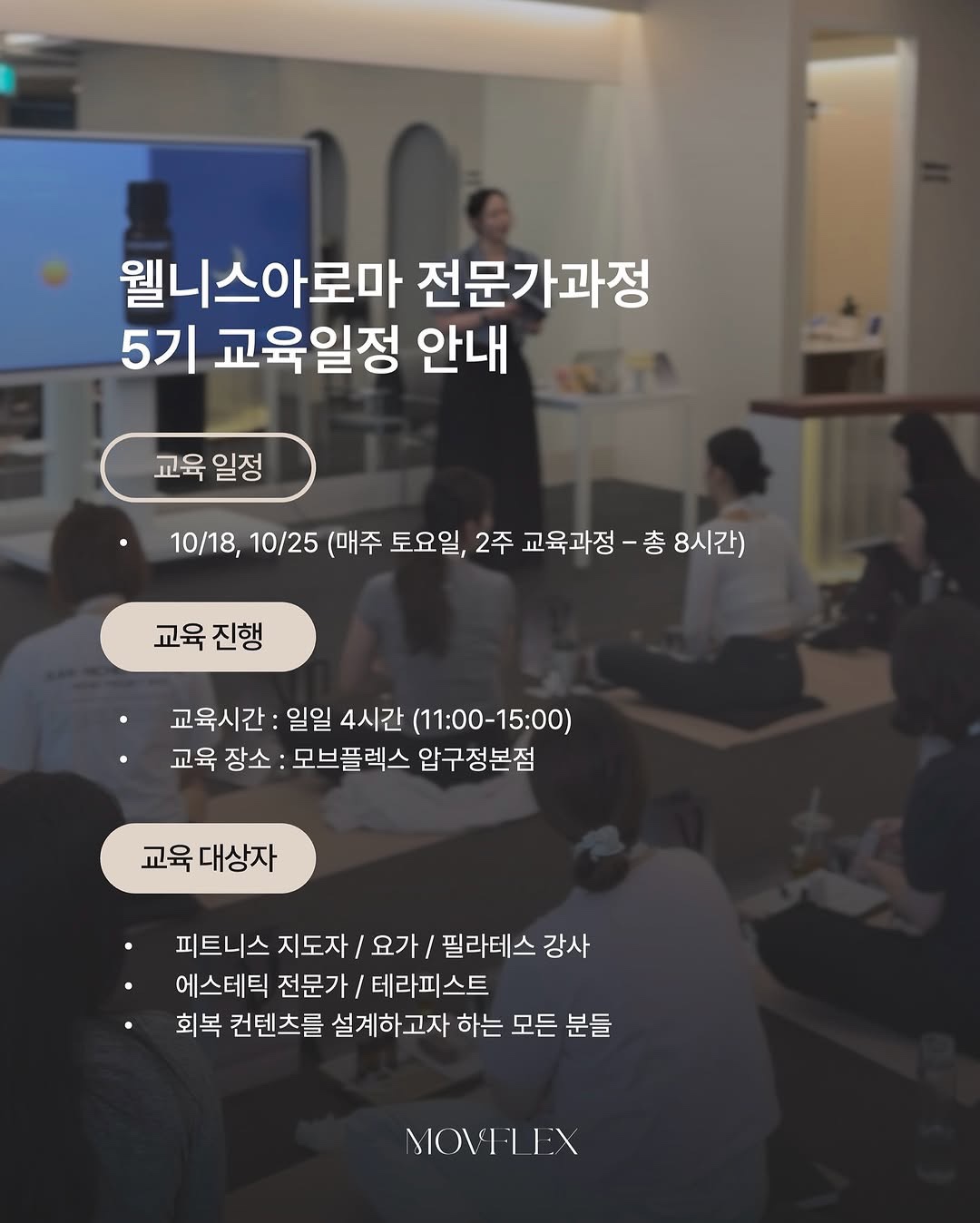 웰니스아로마 전문가과정
5기 교육일정 안내

교육 일정

• 10/18, 10/25 (매주 토요일, 2주 교육과정 – 총 8시간)

교육 진행

• 교육시간 : 일일 4시간 (11:00-15:00)
• 교육 장소 : 모브플렉스 압구정본점

교육 대상자

• 피트니스 지도자 / 요가 / 필라테스 강사
• 에스테틱 전문가 / 테라피스트
• 회복 컨텐츠를 설계하고자 하는 모든 분들

MOVFLEX